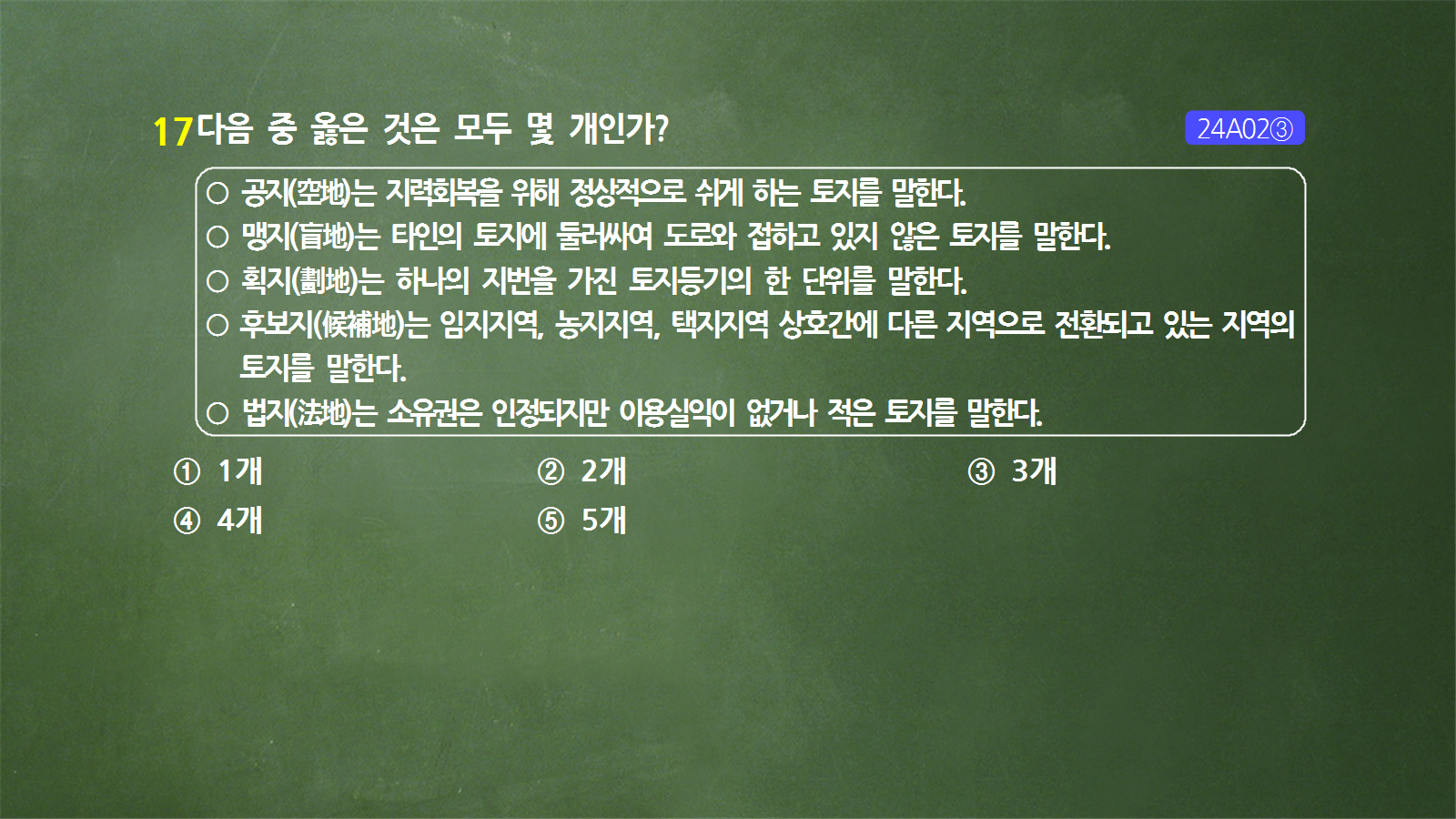 17 다음 중 옳은 것은 모두 몇 개인가?

24A02③

○ 공지(空地)는 지력회복을 위해 정상적으로 쉬게 하는 토지를 말한다.
○ 맹지(盲地)는 타인의 토지에 둘러싸여 도로와 접하고 있지 않은 토지를 말한다.
○ 획지(劃地)는 하나의 지번을 가진 토지등기의 한 단위를 말한다.
○ 후보지(候補地)는 임지지역, 농지지역, 택지지역 상호간에 다른 지역으로 전환되고 있는 지역의 토지를 말한다.
○ 법지(法地)는 소유권은 인정되지만 이용실익이 없거나 적은 토지를 말한다.

① 1개
② 2개
③ 3개
④ 4개
⑤ 5개